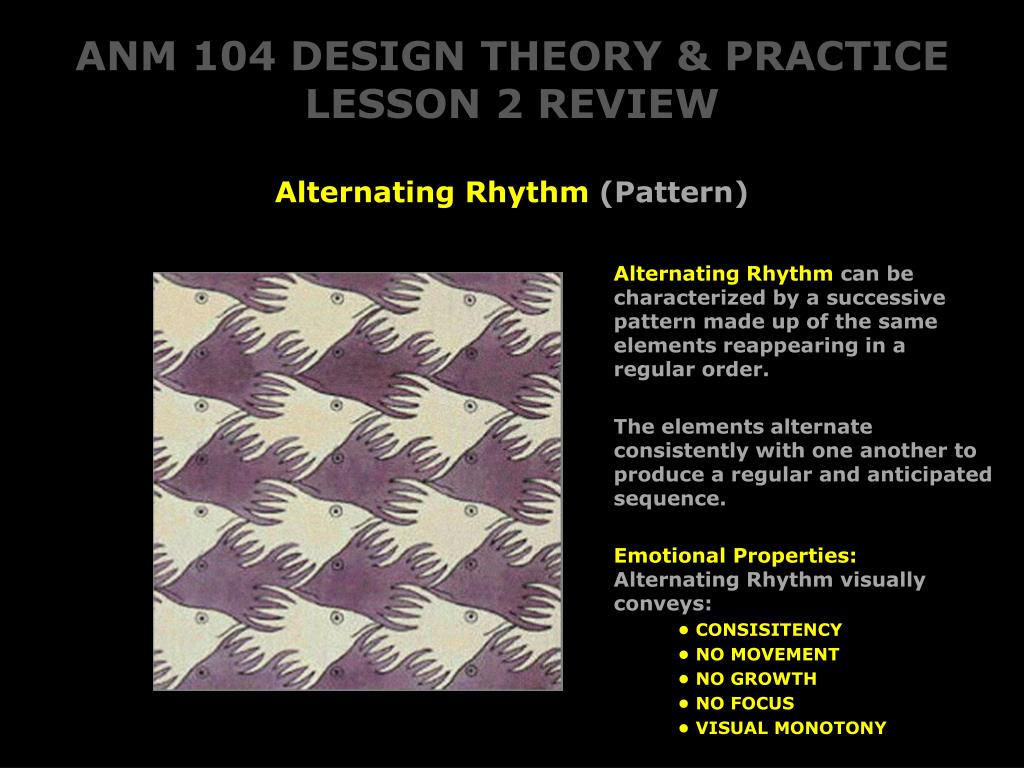 ANM 104 DESIGN THEORY & PRACTICE
LESSON 2 REVIEW

Alternating Rhythm (Pattern)

Alternating Rhythm can be characterized by a successive pattern made up of the same elements reappearing in a regular order.

The elements alternate consistently with one another to produce a regular and anticipated sequence.

Emotional Properties:
Alternating Rhythm visually conveys:
• CONSISITENCY
• NO MOVEMENT
• NO GROWTH
• NO FOCUS
• VISUAL MONOTONY